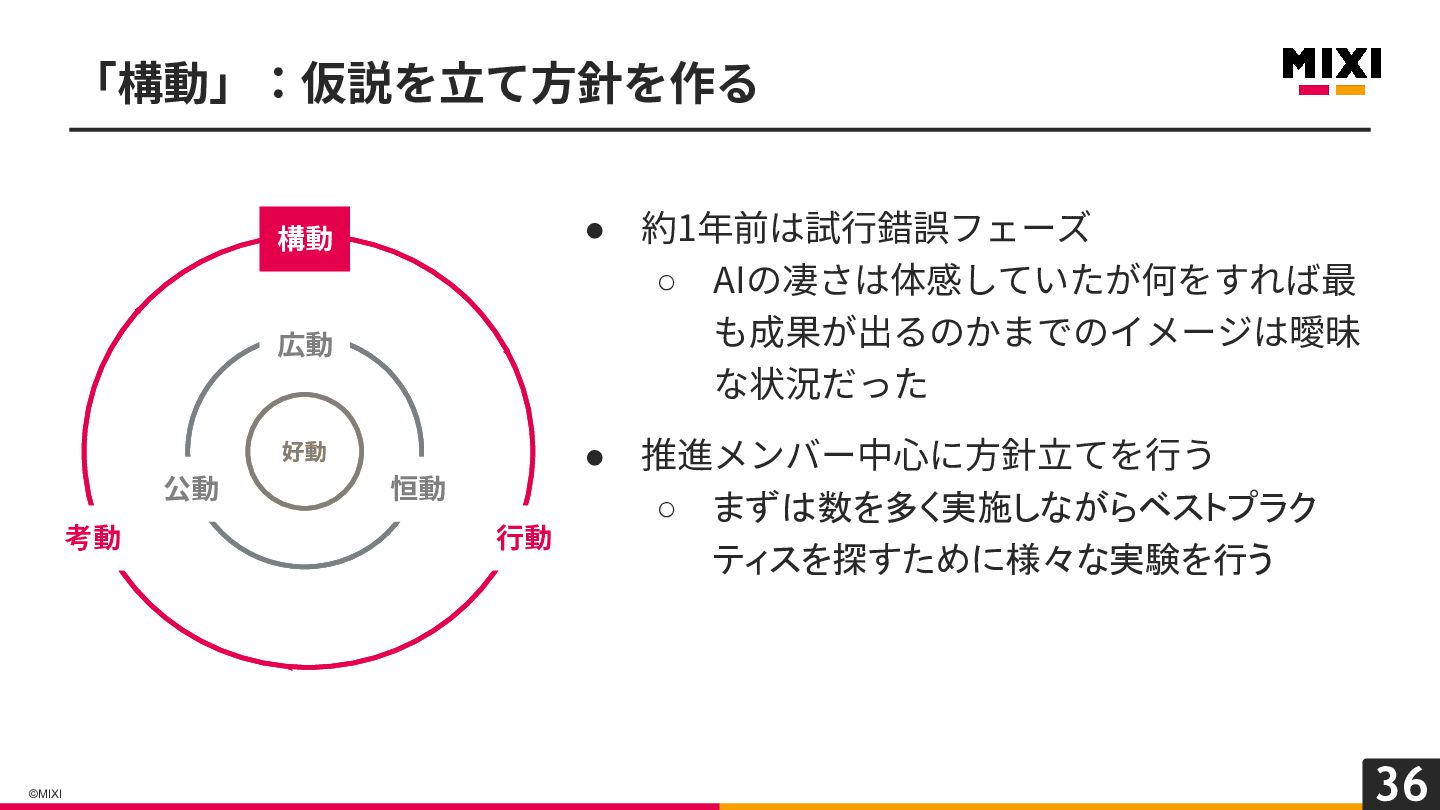 「構動」：仮説を立て方針を作る

MIXI

構動

広動

好動

公動

恒動

考動

行動

● 約1年前は試行錯誤フェーズ
 ○ AIの凄さは体感していたが何をすれば最も成果が出るのかまでのイメージは曖昧な状況だった

● 推進メンバー中心に方針立てを行う
 ○ まずは数を多く実施しながらベストプラクティスを探すために様々な実験を行う

©MIXI

36